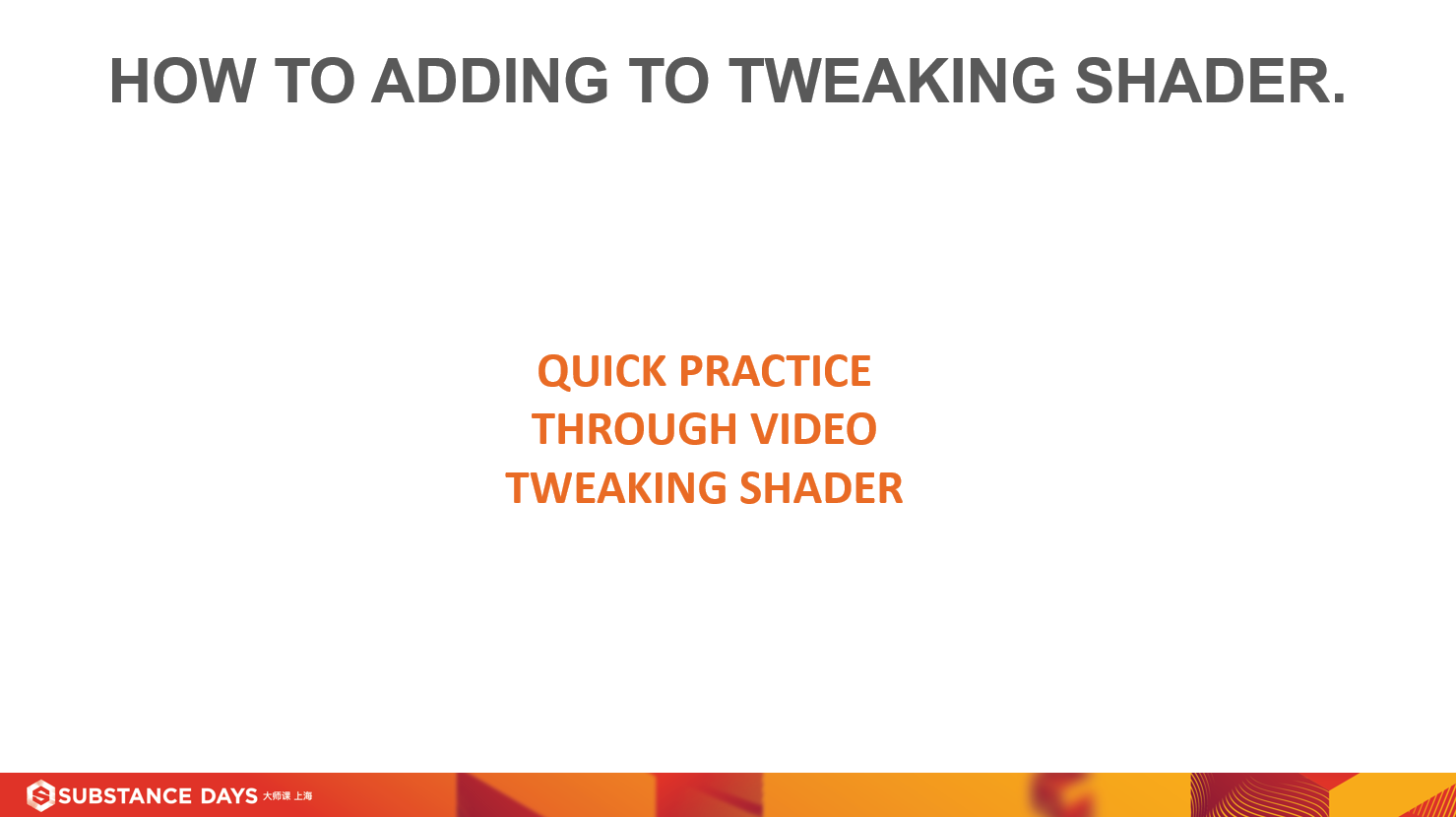 HOW TO ADDING TO TWEAKING SHADER.

QUICK PRACTICE
THROUGH VIDEO
TWEAKING SHADER

SUBSTANCE DAYS 大师课 上海